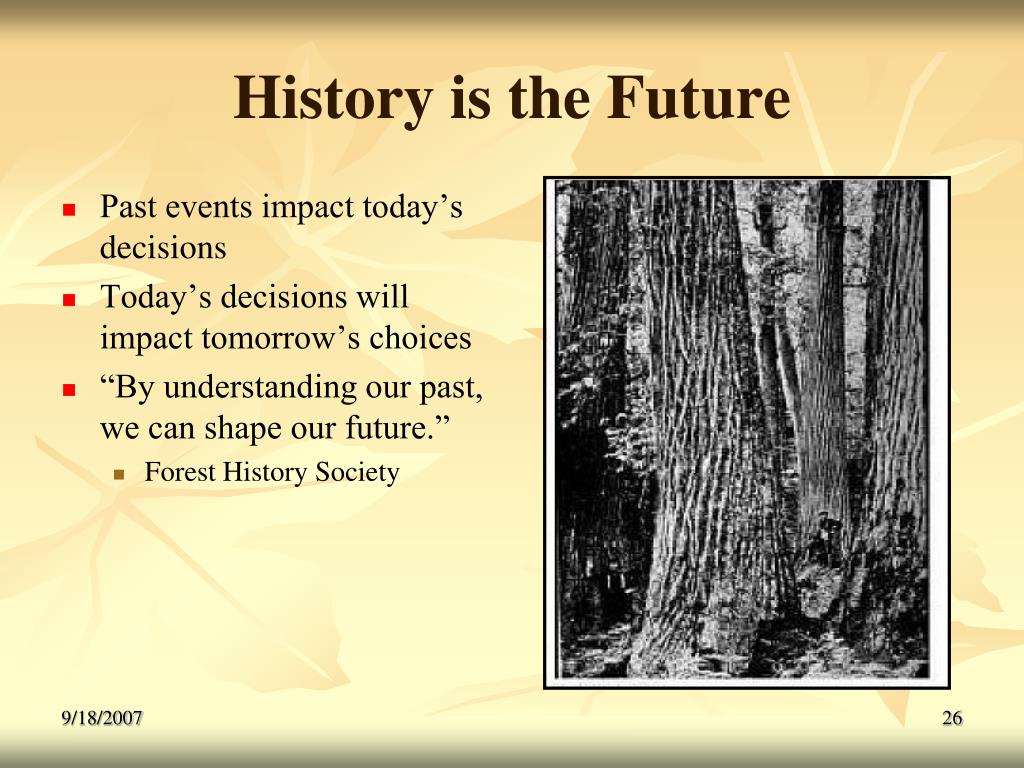 History is the Future

- Past events impact today’s decisions
- Today’s decisions will impact tomorrow’s choices
- “By understanding our past, we can shape our future.”
  - Forest History Society

9/18/2007

26